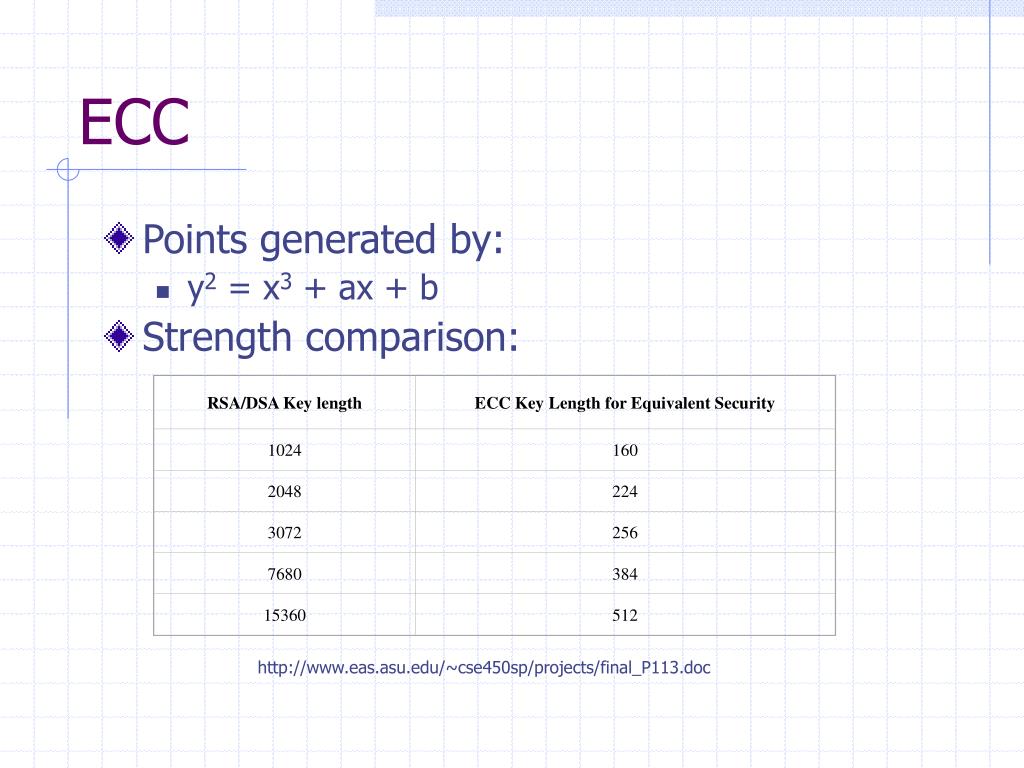 ECC

Points generated by:

$y^2 = x^3 + ax + b$

Strength comparison:

| RSA/DSA Key length | ECC Key Length for Equivalent Security |
|---|---|
| 1024 | 160 |
| 2048 | 224 |
| 3072 | 256 |
| 7680 | 384 |
| 15360 | 512 |

http://www.eas.asu.edu/~cse450sp/projects/final_P113.doc